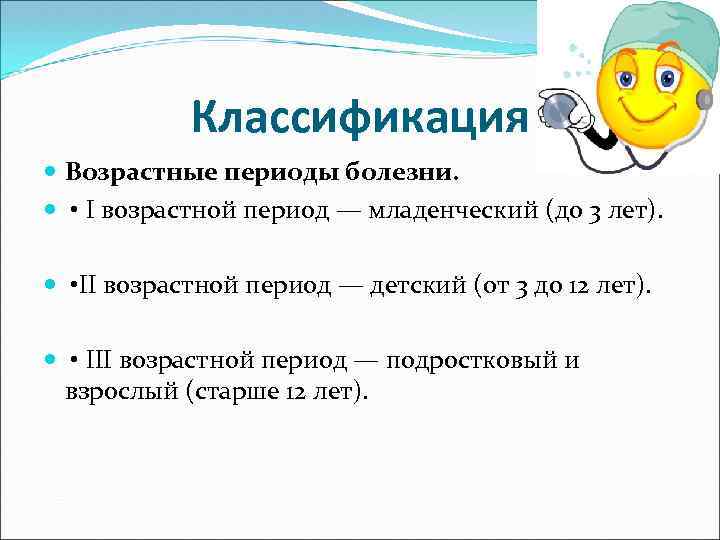 Классификация

Возрастные периоды болезни.

• I возрастной период — младенческий (до 3 лет).

•II возрастной период — детский (от 3 до 12 лет).

• III возрастной период — подростковый и взрослый (старше 12 лет).